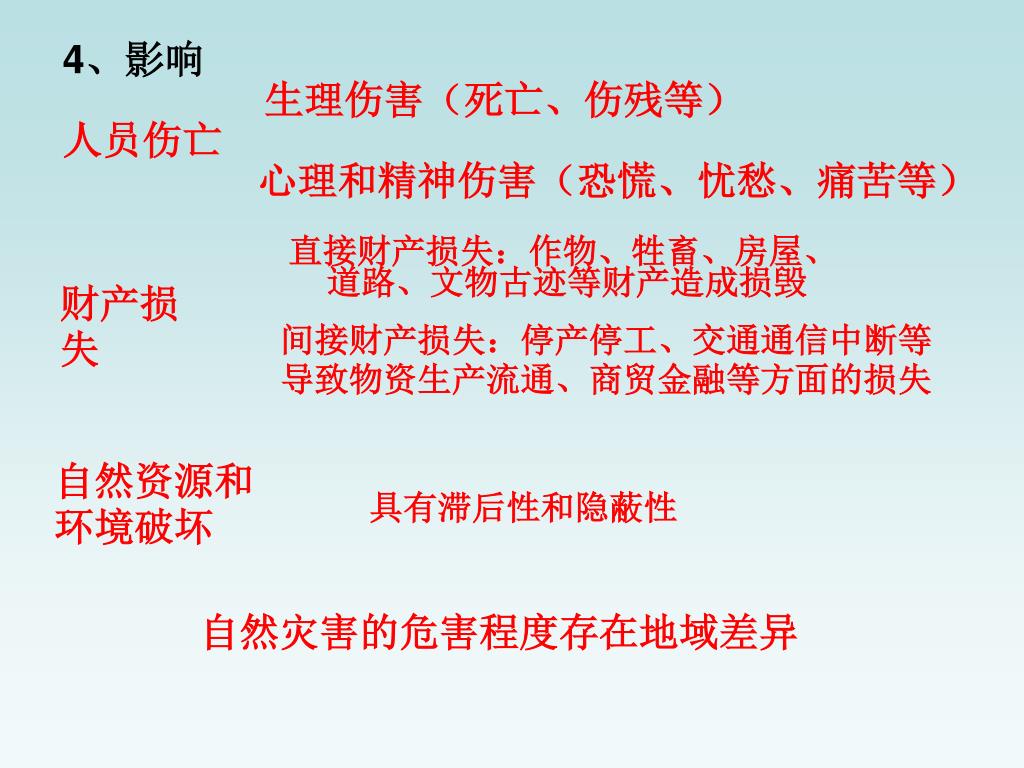 4、影响

人员伤亡

生理伤害（死亡、伤残等）

心理和精神伤害（恐慌、忧愁、痛苦等）

财产损失

直接财产损失：作物、牲畜、房屋、道路、文物古迹等财产造成损毁

间接财产损失：停产停工、交通通信中断等导致物资生产流通、商贸金融等方面的损失

自然资源和环境破坏

具有滞后性和隐蔽性

自然灾害的危害程度存在地域差异